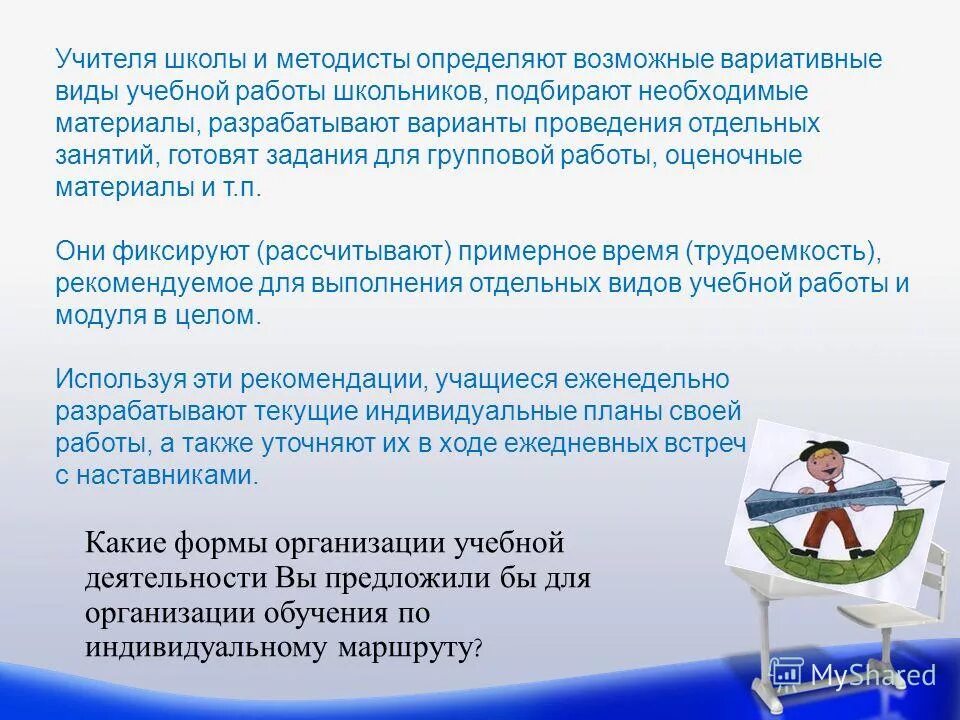 Учителя школы и методисты определяют возможные вариативные виды учебной работы школьников, подбирают необходимые материалы, разрабатывают варианты проведения отдельных занятий, готовят задания для групповой работы, оценочные материалы и т.п.

Они фиксируют (рассчитывают) примерное время (трудоемкость), рекомендуемое для выполнения отдельных видов учебной работы и модуля в целом.

Используя эти рекомендации, учащиеся еженедельно разрабатывают текущие индивидуальные планы своей работы, а также уточняют их в ходе ежедневных встреч с наставниками.

Какие формы организации учебной деятельности Вы предложили бы для организации обучения по индивидуальному маршруту?

MyShared